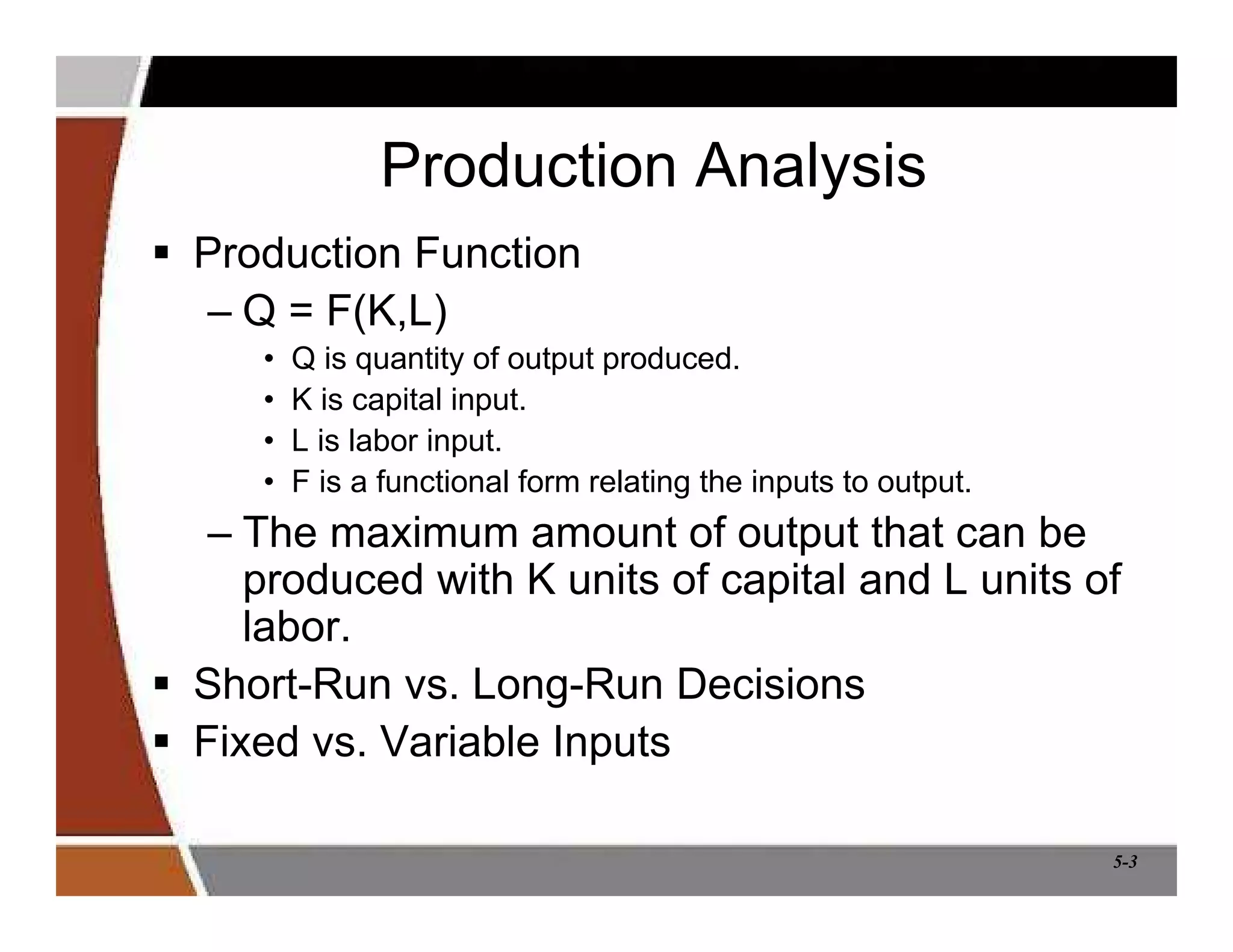 Production Analysis

▪ Production Function

– $Q = F(K,L)$

• Q is quantity of output produced.
• K is capital input.
• L is labor input.
• F is a functional form relating the inputs to output.

– The maximum amount of output that can be produced with K units of capital and L units of labor.

▪ Short-Run vs. Long-Run Decisions
▪ Fixed vs. Variable Inputs

5-3